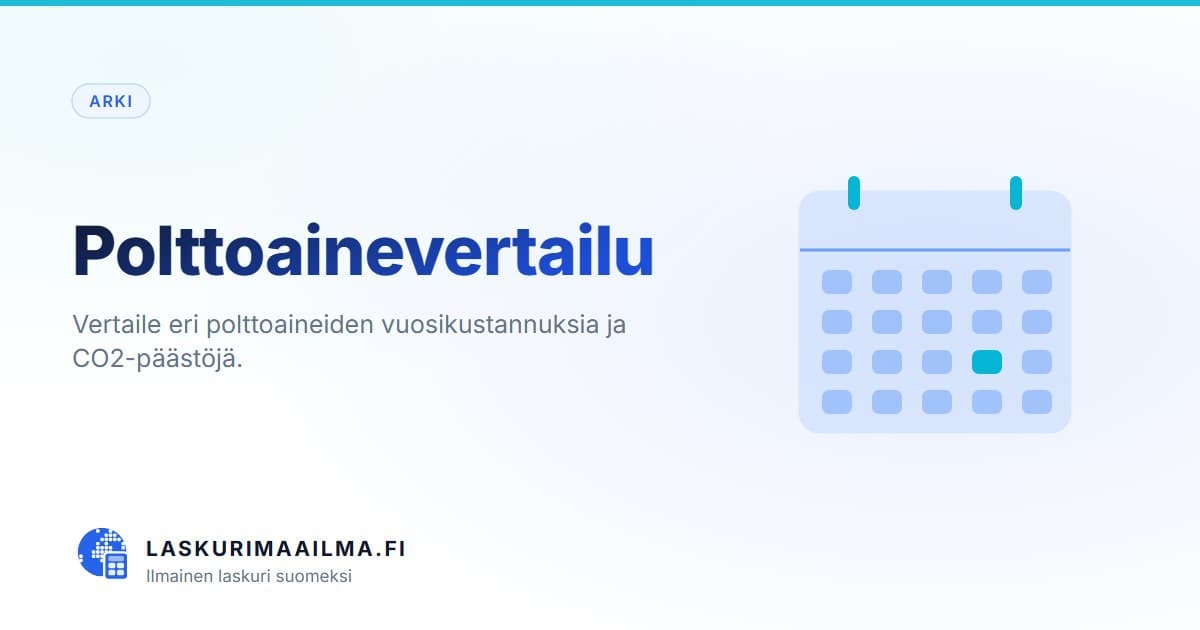 ARKI

Polttoainevertailu

Vertaile eri polttoaineiden vuosikustannuksia ja CO2-päästöjä.

LASKURIMAAILMA.FI
Ilmainen laskuri suomeksi